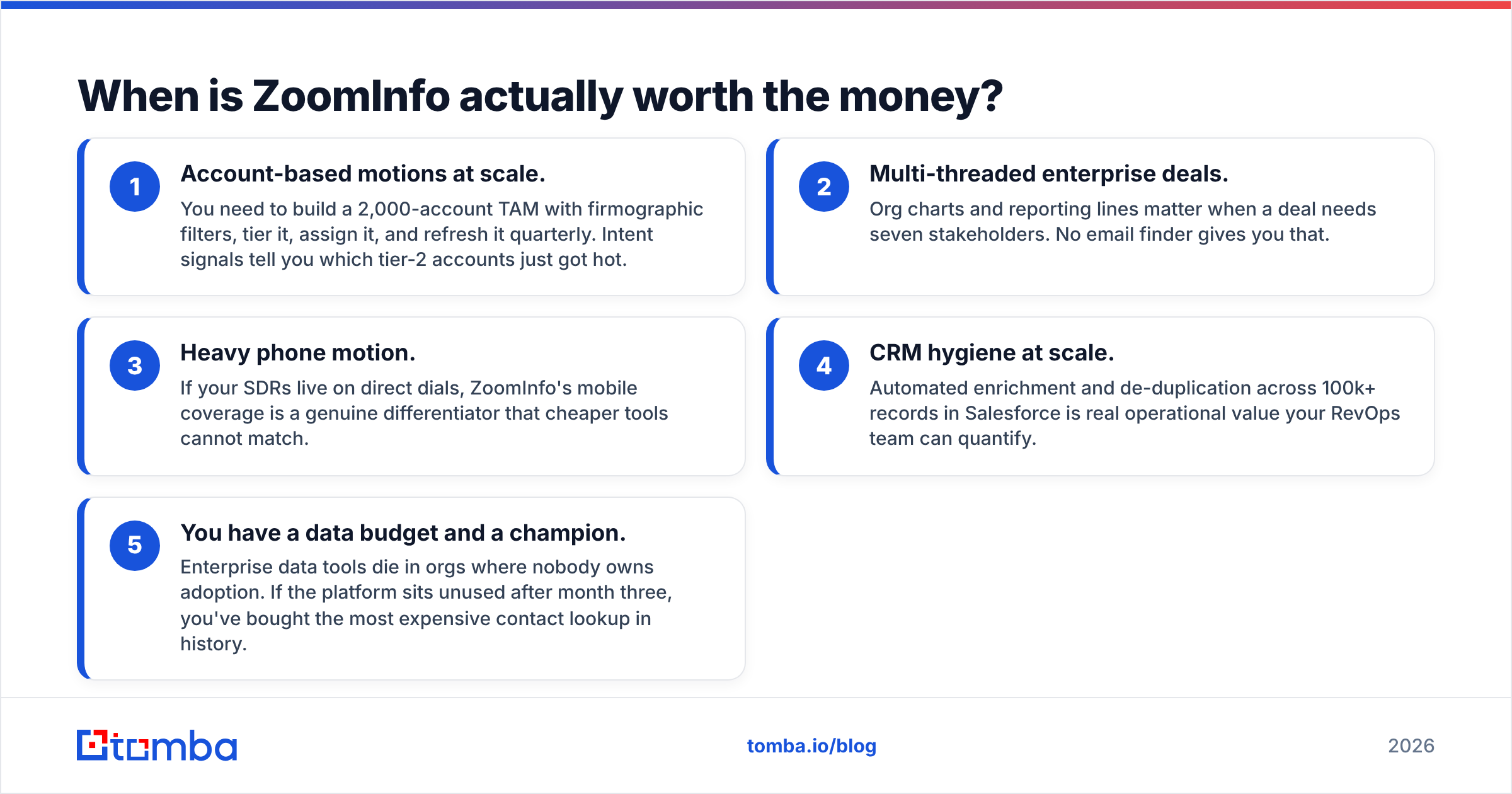 When is ZoomInfo actually worth the money?

1
Account-based motions at scale.
You need to build a 2,000-account TAM with firmographic filters, tier it, assign it, and refresh it quarterly. Intent signals tell you which tier-2 accounts just got hot.

2
Multi-threaded enterprise deals.
Org charts and reporting lines matter when a deal needs seven stakeholders. No email finder gives you that.

3
Heavy phone motion.
If your SDRs live on direct dials, ZoomInfo's mobile coverage is a genuine differentiator that cheaper tools cannot match.

4
CRM hygiene at scale.
Automated enrichment and de-duplication across 100k+ records in Salesforce is real operational value your RevOps team can quantify.

5
You have a data budget and a champion.
Enterprise data tools die in orgs where nobody owns adoption. If the platform sits unused after month three, you've bought the most expensive contact lookup in history.

tomba

tomba.io/blog

2026